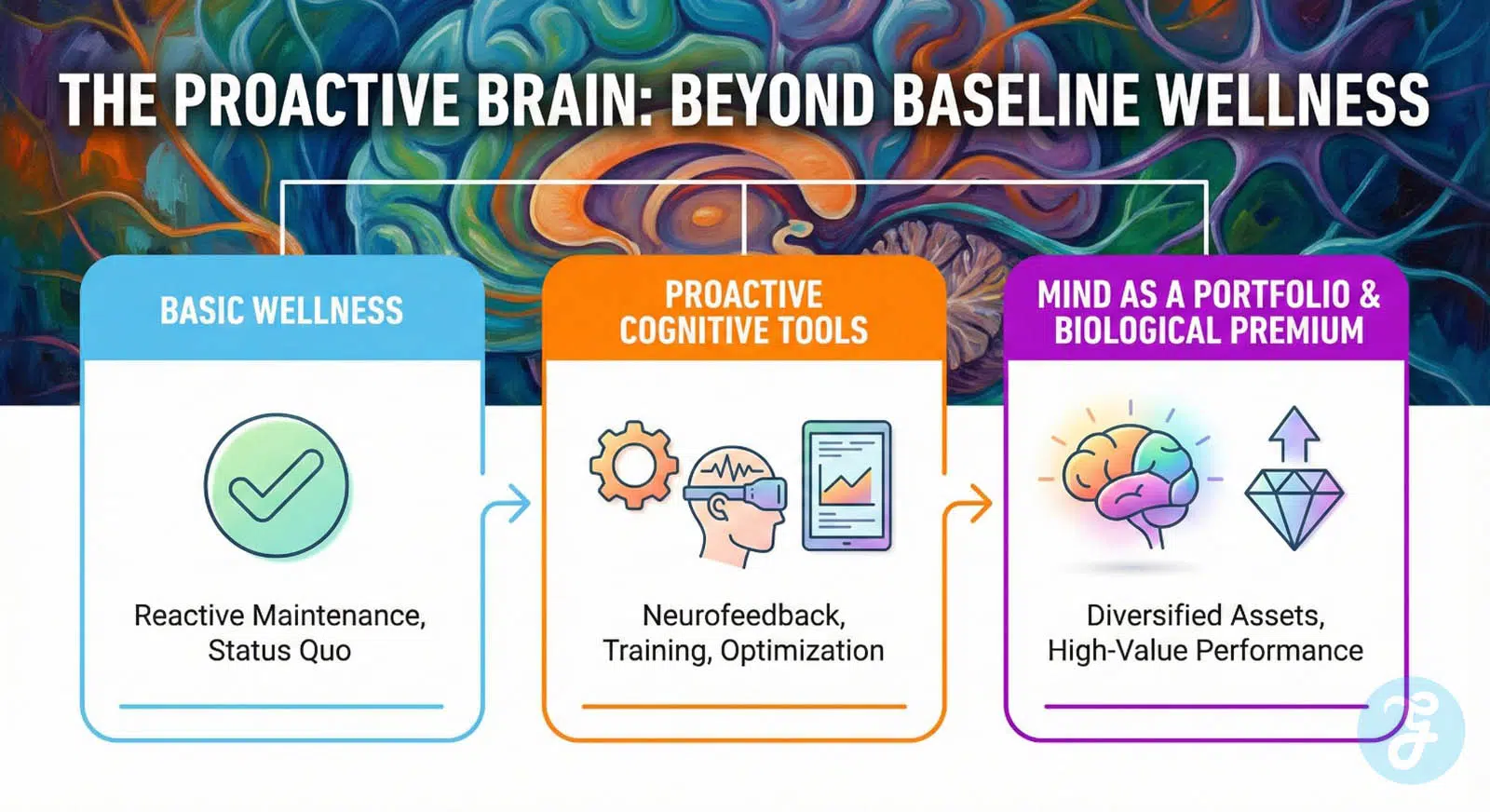 THE PROACTIVE BRAIN: BEYOND BASELINE WELLNESS

BASIC WELLNESS

Reactive Maintenance, Status Quo

PROACTIVE COGNITIVE TOOLS

Neurofeedback, Training, Optimization

MIND AS A PORTFOLIO & BIOLOGICAL PREMIUM

Diversified Assets, High-Value Performance